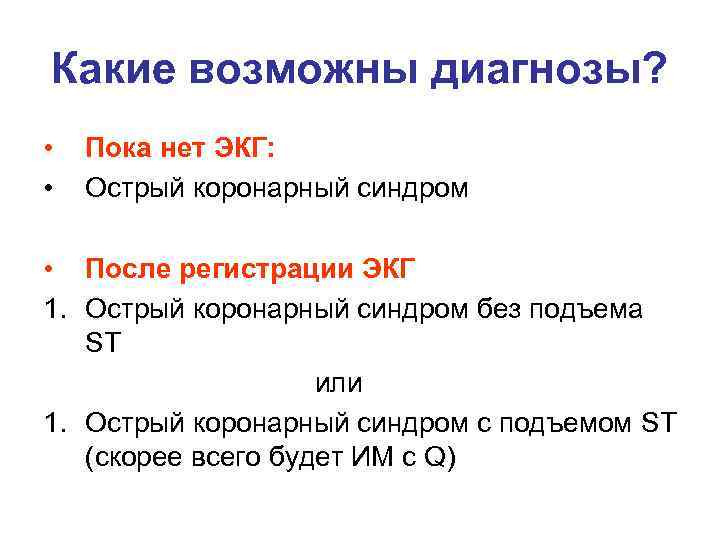 Какие возможны диагнозы?

• Пока нет ЭКГ:
• Острый коронарный синдром

• После регистрации ЭКГ
1. Острый коронарный синдром без подъема ST

или

1. Острый коронарный синдром с подъемом ST (скорее всего будет ИМ с Q)